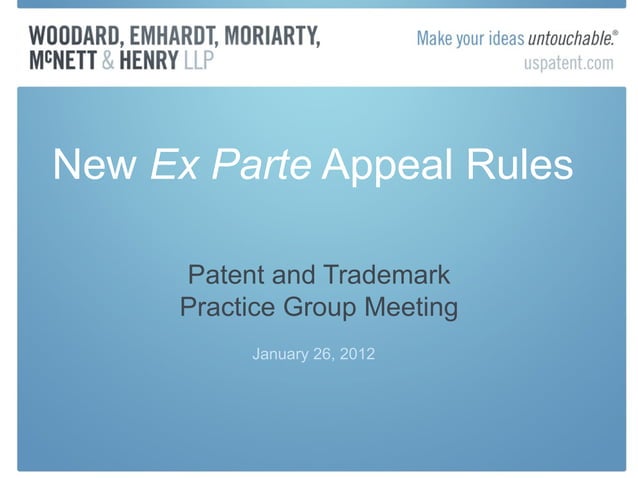 WOODARD, EMHARDT, MORIARTY, McNETT & HENRY LLP

Make your ideas untouchable.®
uspatent.com

New Ex Parte Appeal Rules

Patent and Trademark
Practice Group Meeting

January 26, 2012